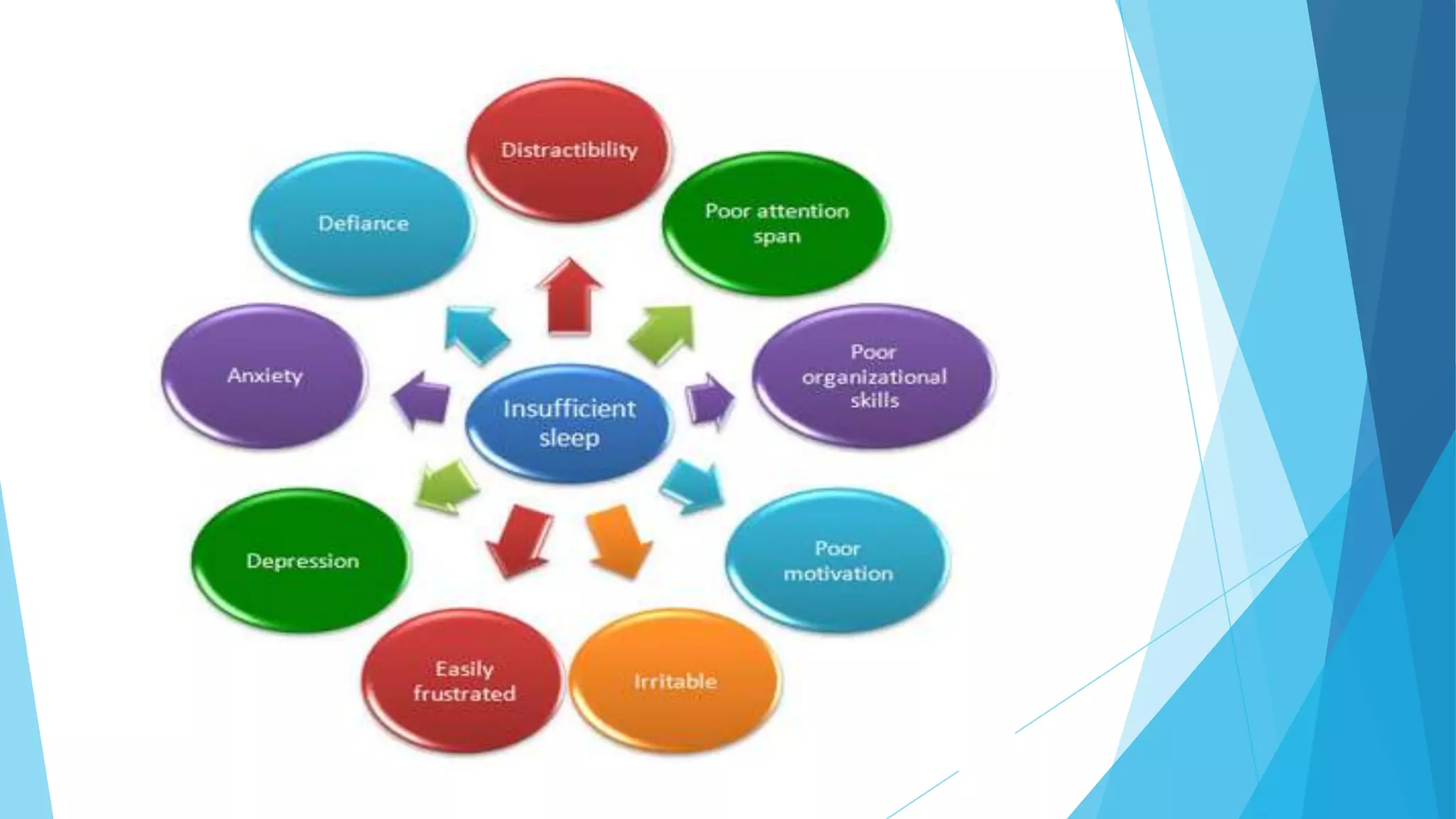 Insufficient sleep

Distractibility

Poor attention span

Poor organizational skills

Poor motivation

Irritable

Easily frustrated

Depression

Anxiety

Defiance